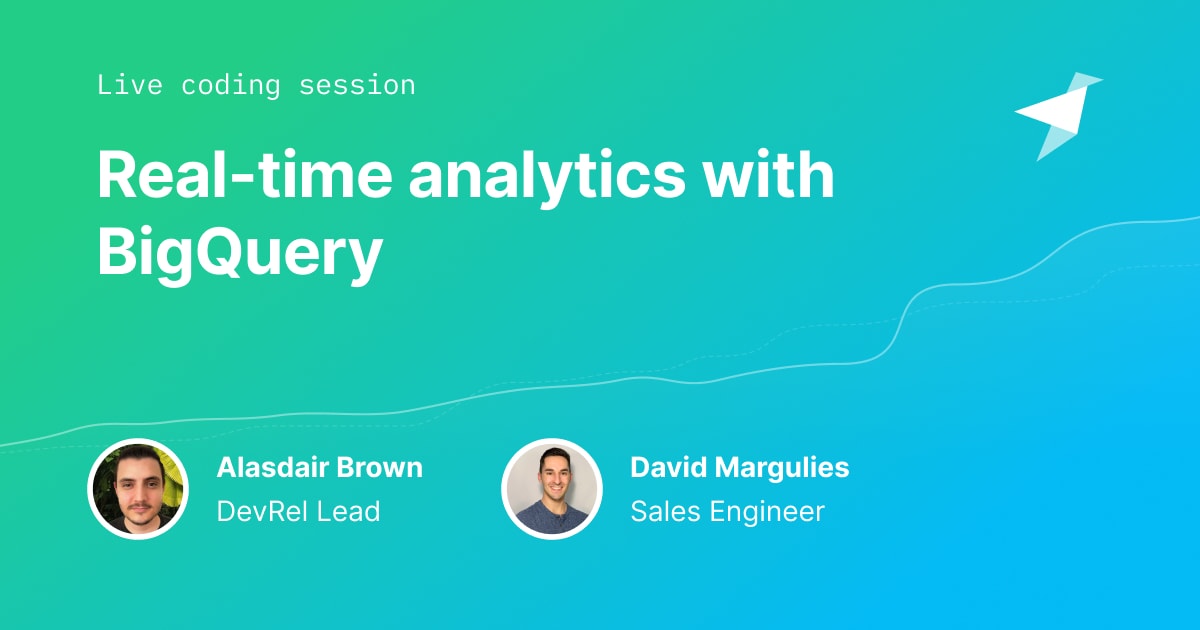 Live coding session

Real-time analytics with BigQuery

Alasdair Brown
DevRel Lead

David Margulies
Sales Engineer